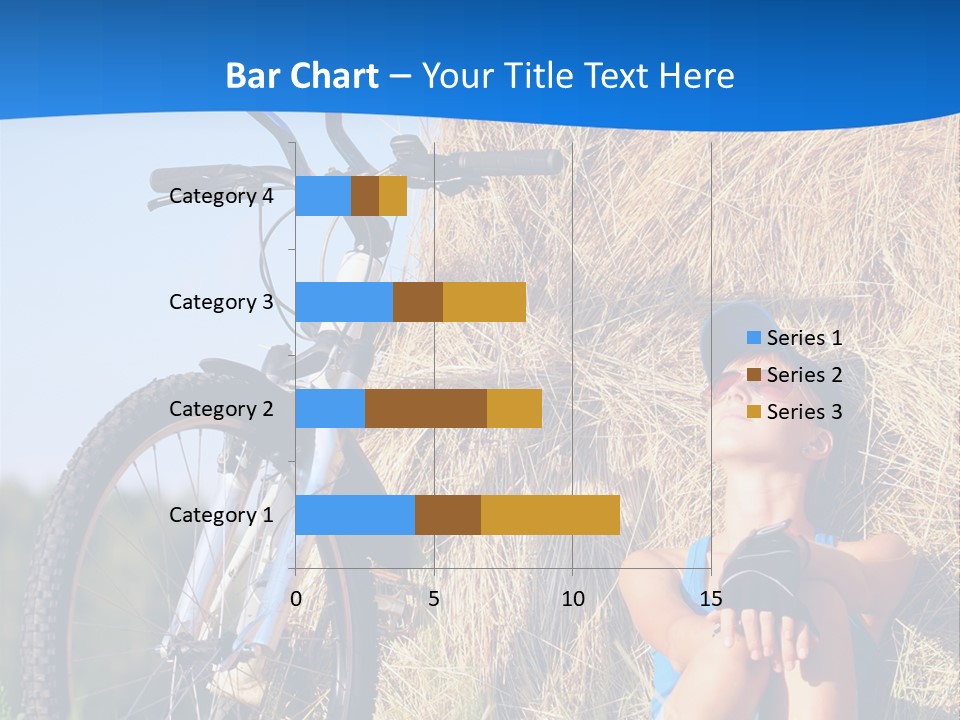 Bar Chart – Your Title Text Here

Category 4
Category 3
Category 2
Category 1

0
5
10
15

Series 1
Series 2
Series 3